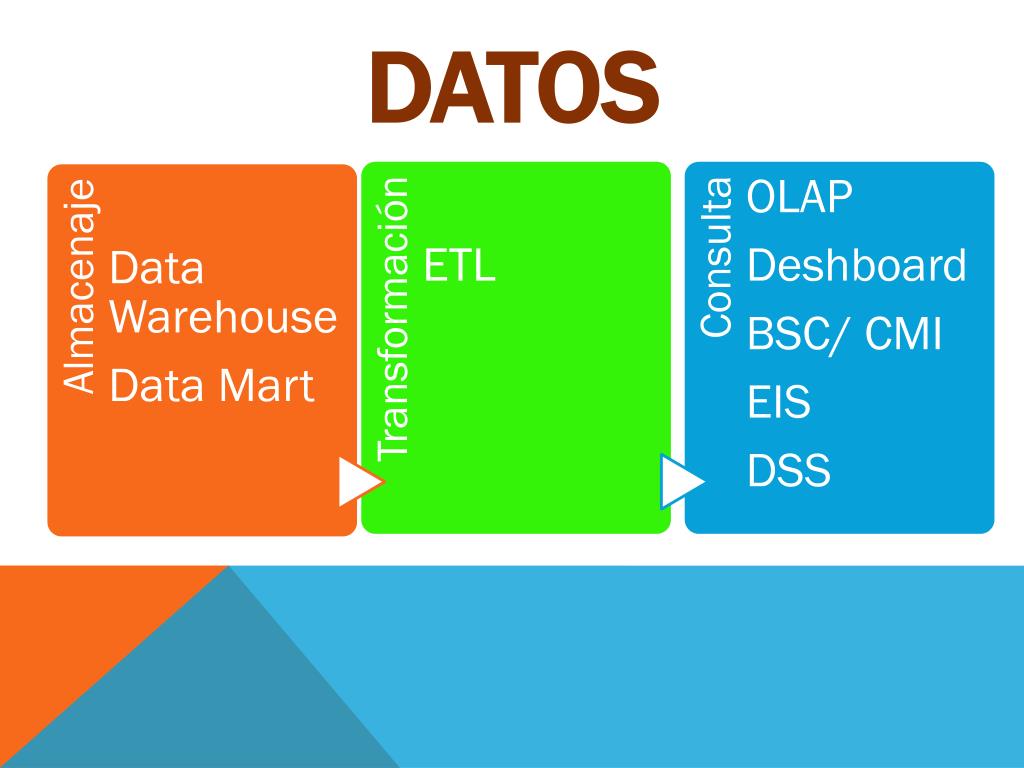 DATOS

Almacenaje
Data Warehouse
Data Mart

Transformación
ETL

Consulta
OLAP
Deshboard
BSC/ CMI
EIS
DSS